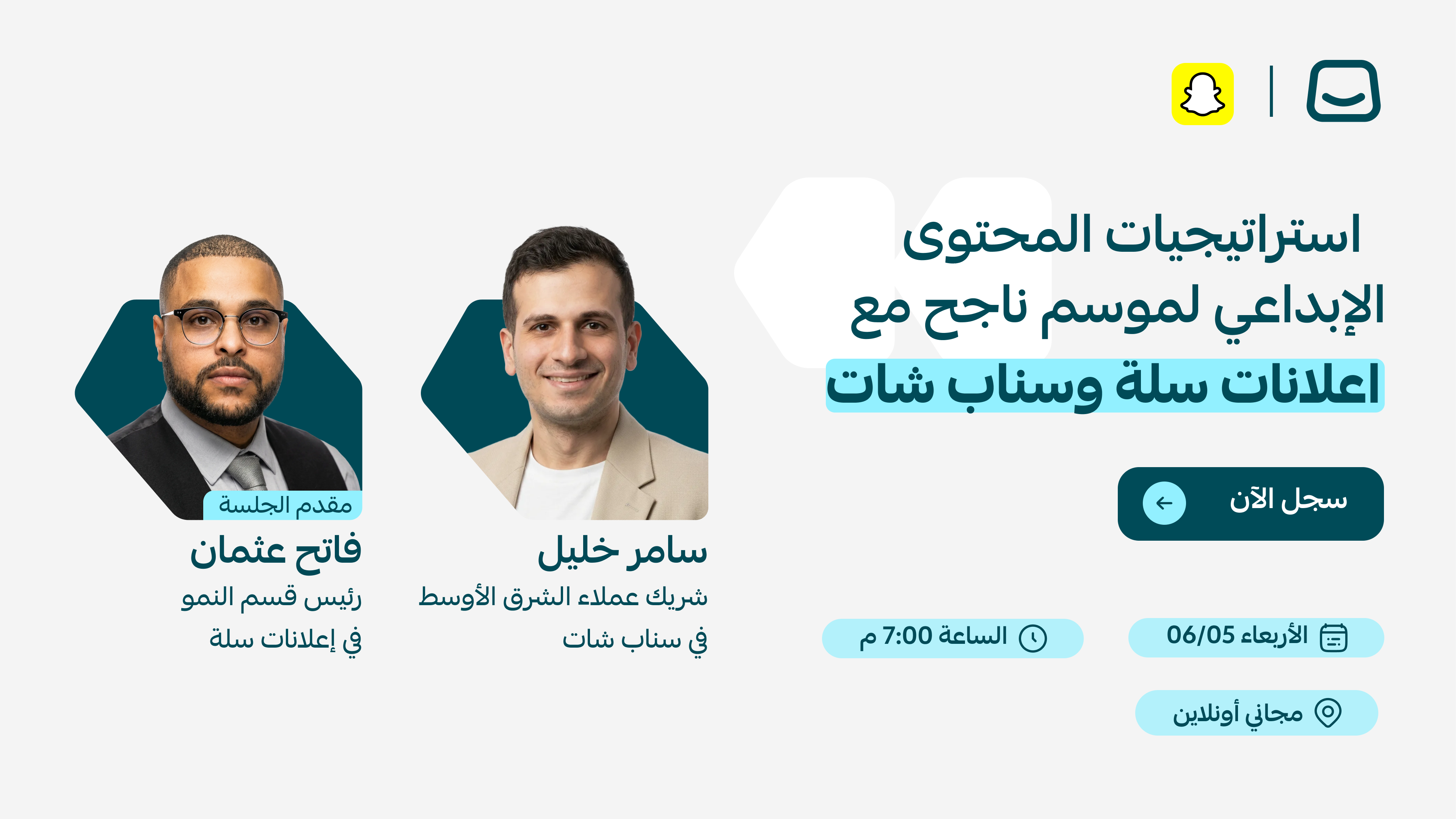 استراتيجيات المحتوى الإبداعي لموسم ناجح مع
اعلانات سلة وسناب شات

سجل الآن

الأربعاء 06/05
الساعة 7:00 م
مجاني أونلاين

سامر خليل
شريك عملاء الشرق الأوسط
في سناب شات

مقدم الجلسة
فاتح عثمان
رئيس قسم النمو
في إعلانات سلة